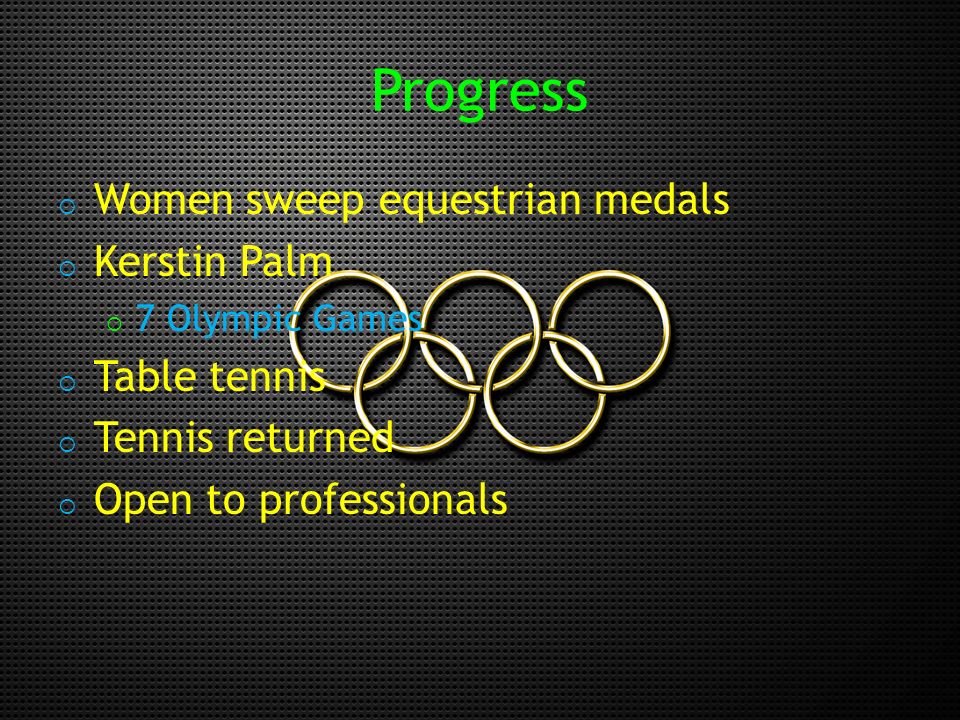 Progress

- Women sweep equestrian medals
- Kerstin Palm
  - 7 Olympic Games
- Table tennis
- Tennis returned
- Open to professionals